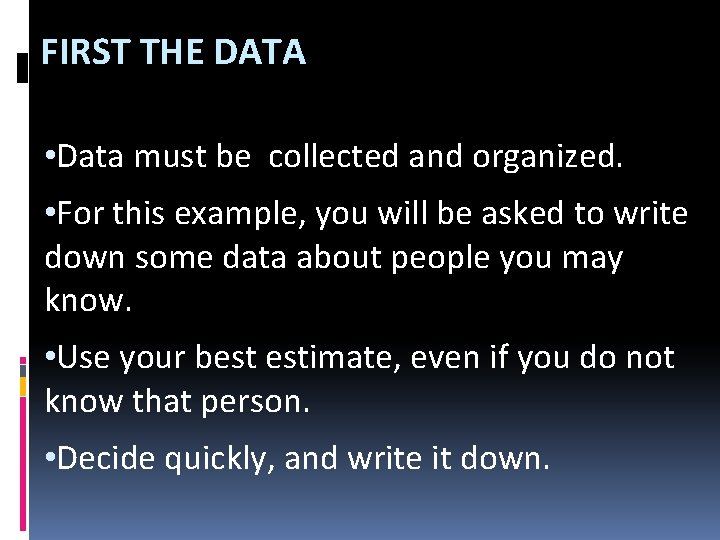 FIRST THE DATA

•Data must be collected and organized.

•For this example, you will be asked to write down some data about people you may know.

•Use your best estimate, even if you do not know that person.

•Decide quickly, and write it down.